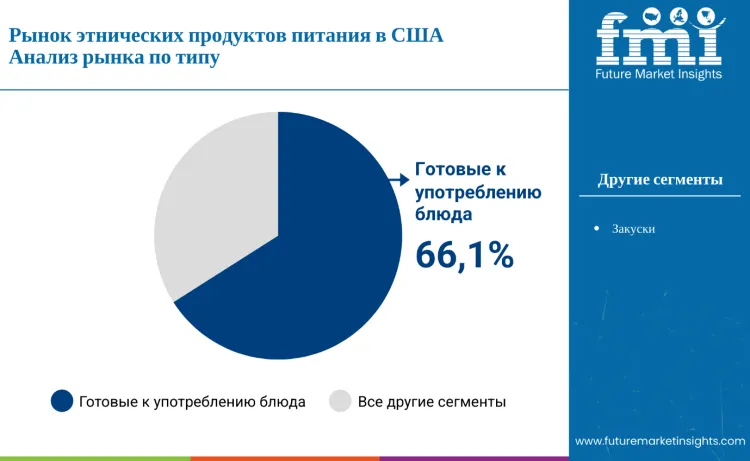 Рынок этнических продуктов питания в США
Анализ рынка по типу

fmi
Future Market Insights

Готовые к употреблению блюда
66,1%

Другие сегменты

• Закуски

Готовые к употреблению блюда
Все другие сегменты

www.futuremarketinsights.com